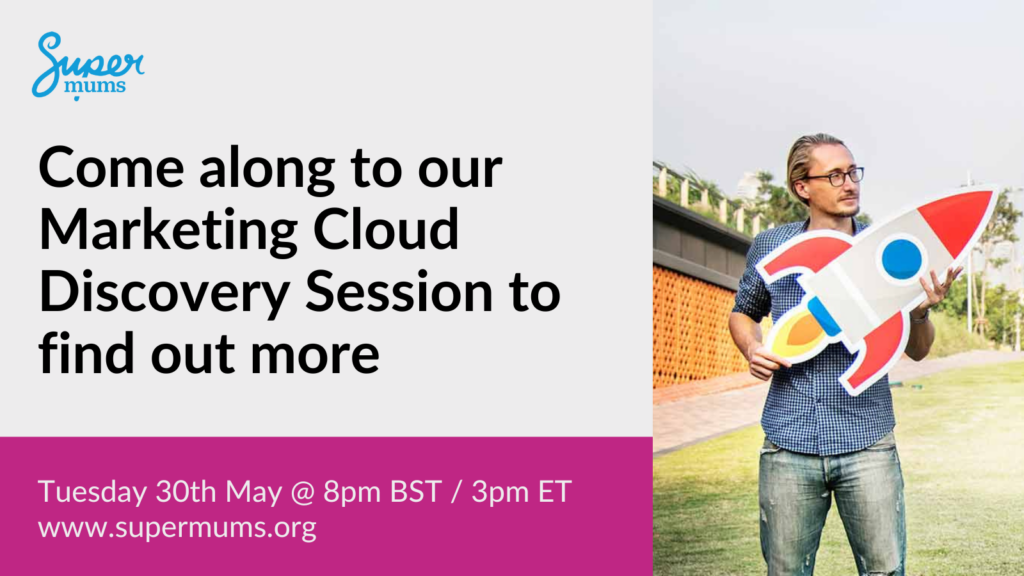 Super mums

Come along to our Marketing Cloud Discovery Session to find out more

Tuesday 30th May @ 8pm BST / 3pm ET
www.supermums.org